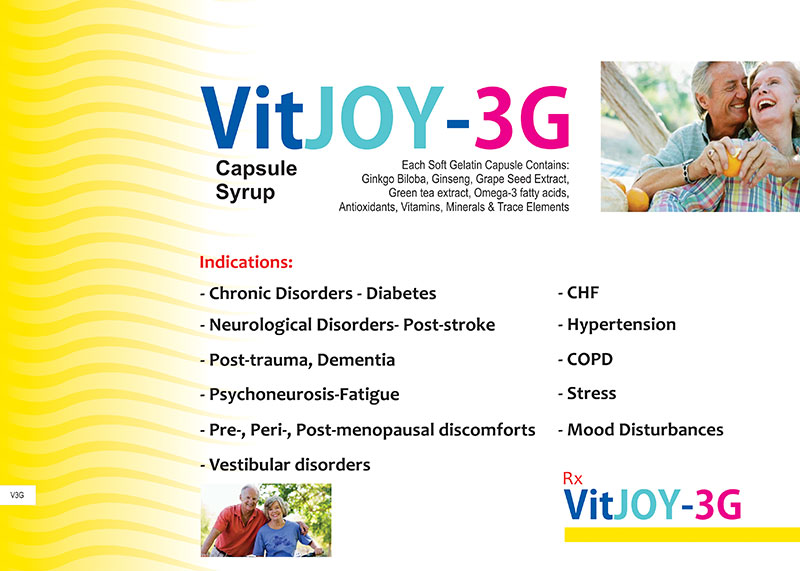 VitJOY-3G

Capsule
Syrup

Each Soft Gelatin Capsule Contains:
Ginkgo Biloba, Ginseng, Grape Seed Extract,
Green tea extract, Omega-3 fatty acids,
Antioxidants, Vitamins, Minerals & Trace Elements

Indications:

- Chronic Disorders - Diabetes
- Neurological Disorders- Post-stroke
- Post-trauma, Dementia
- Psychoneurosis-Fatigue
- Pre-, Peri-, Post-menopausal discomforts
- Vestibular disorders

- CHF
- Hypertension
- COPD
- Stress
- Mood Disturbances

V3G

Rx
VitJOY-3G